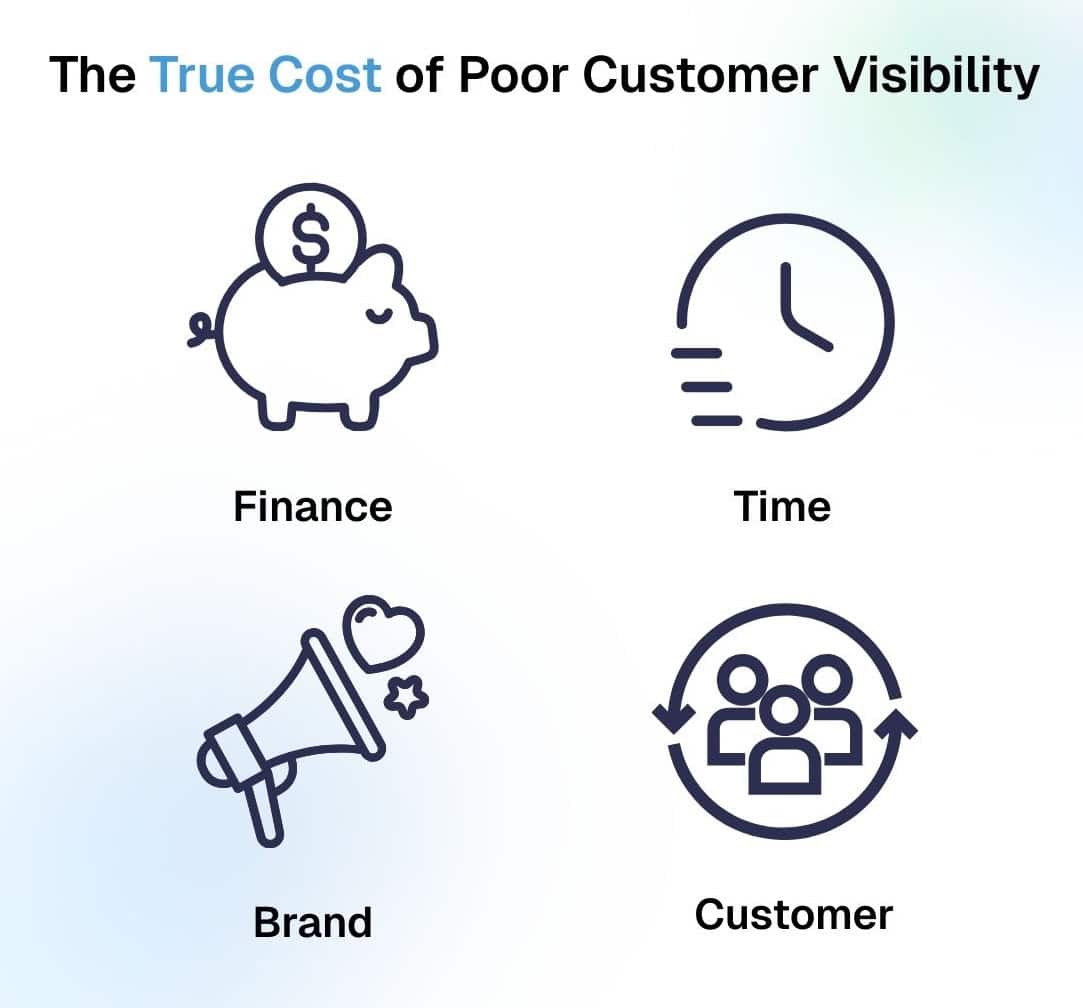 The True Cost of Poor Customer Visibility

$

Finance

Time

Brand

Customer